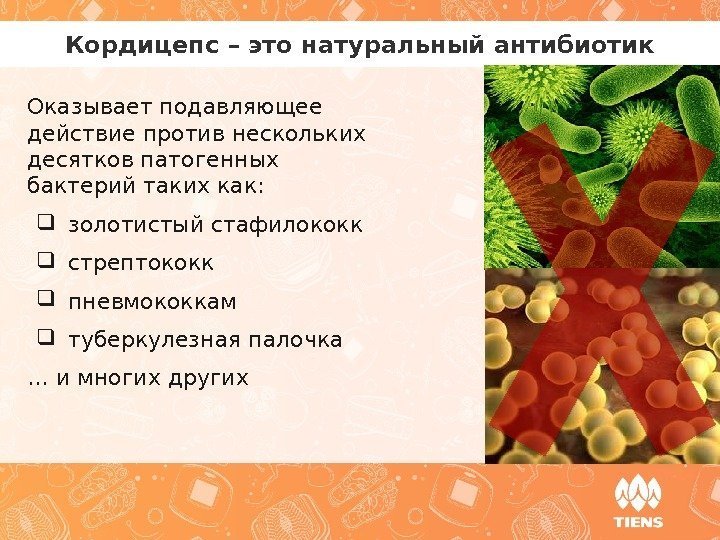 Кордицепс – это натуральный антибиотик

Оказывает подавляющее действие против нескольких десятков патогенных бактерий таких как:

❑ золотистый стафилококк
❑ стрептококк
❑ пневмококкам
❑ туберкулезная палочка

... и многих других

TIENS